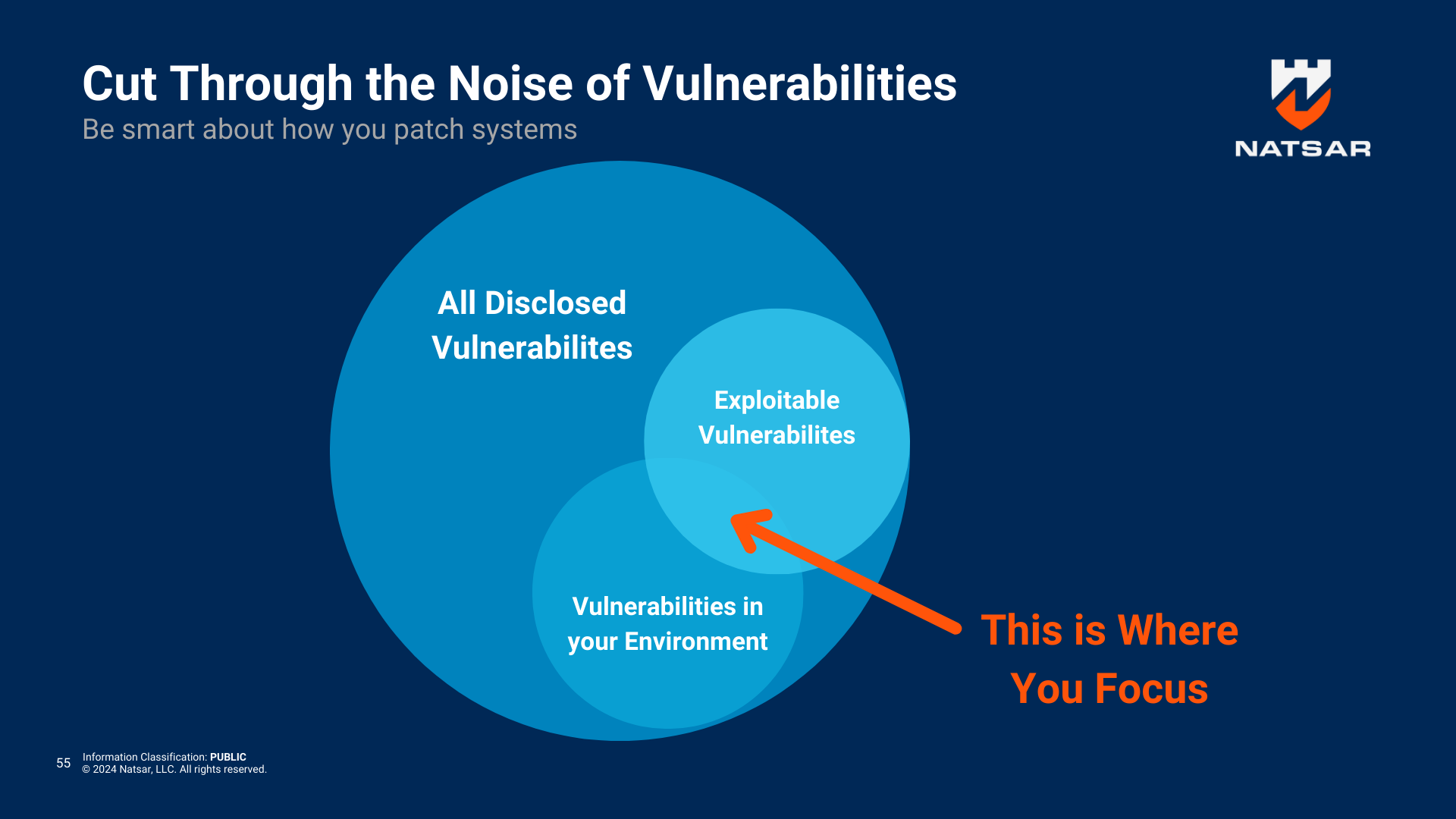 Cut Through the Noise of Vulnerabilities
Be smart about how you patch systems

NATSAR

All Disclosed Vulnerabilites

Exploitable Vulnerabilites

Vulnerabilities in your Environment

This is Where You Focus

55 Information Classification: PUBLIC
© 2024 Natsar, LLC. All rights reserved.